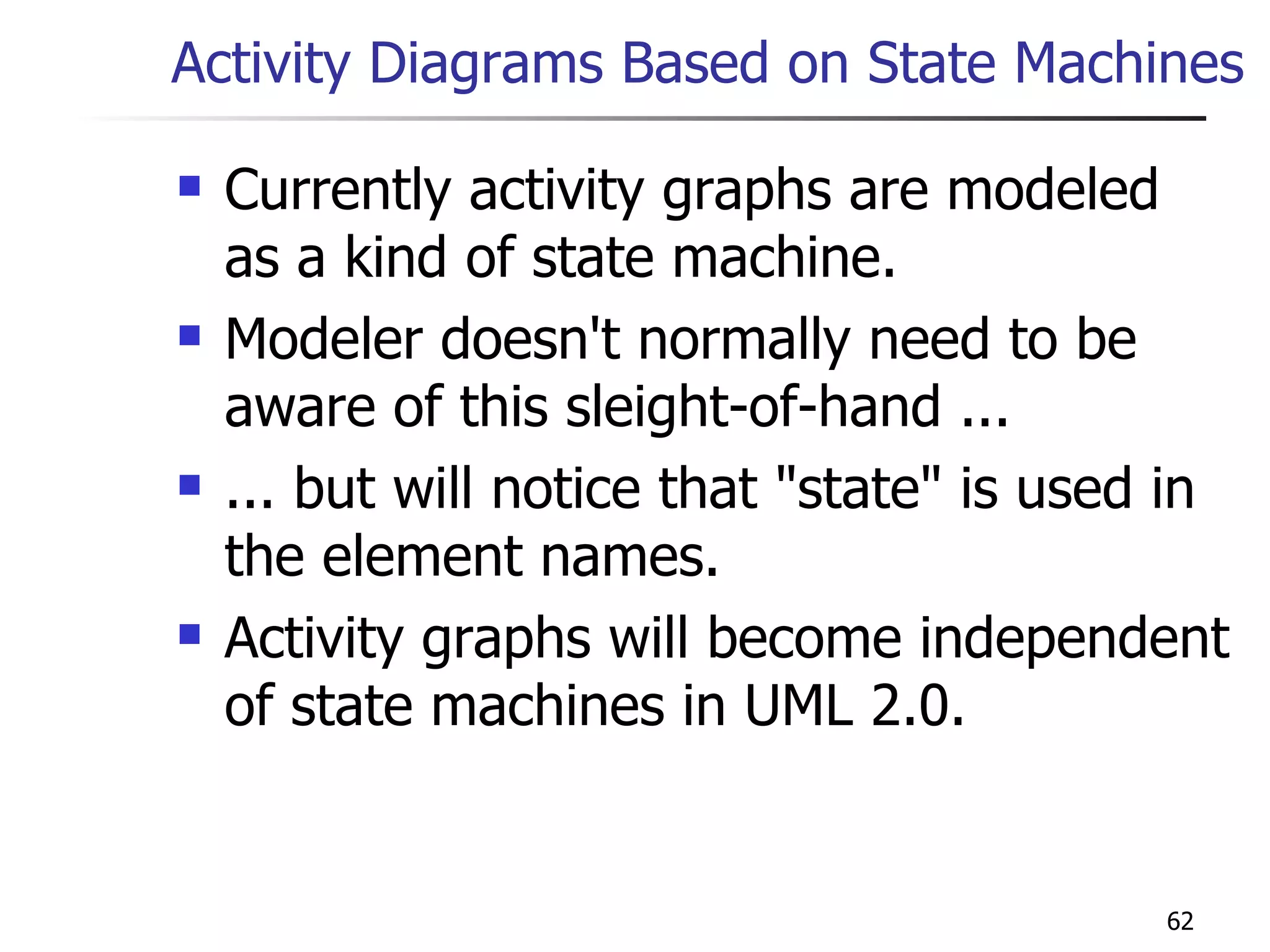 Activity Diagrams Based on State Machines

- Currently activity graphs are modeled as a kind of state machine.
- Modeler doesn't normally need to be aware of this sleight-of-hand ...
- ... but will notice that "state" is used in the element names.
- Activity graphs will become independent of state machines in UML 2.0.

62